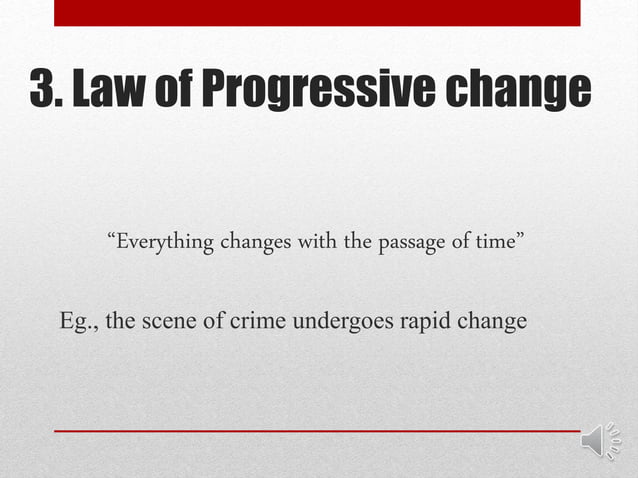 3. Law of Progressive change

“Everything changes with the passage of time”

Eg., the scene of crime undergoes rapid change